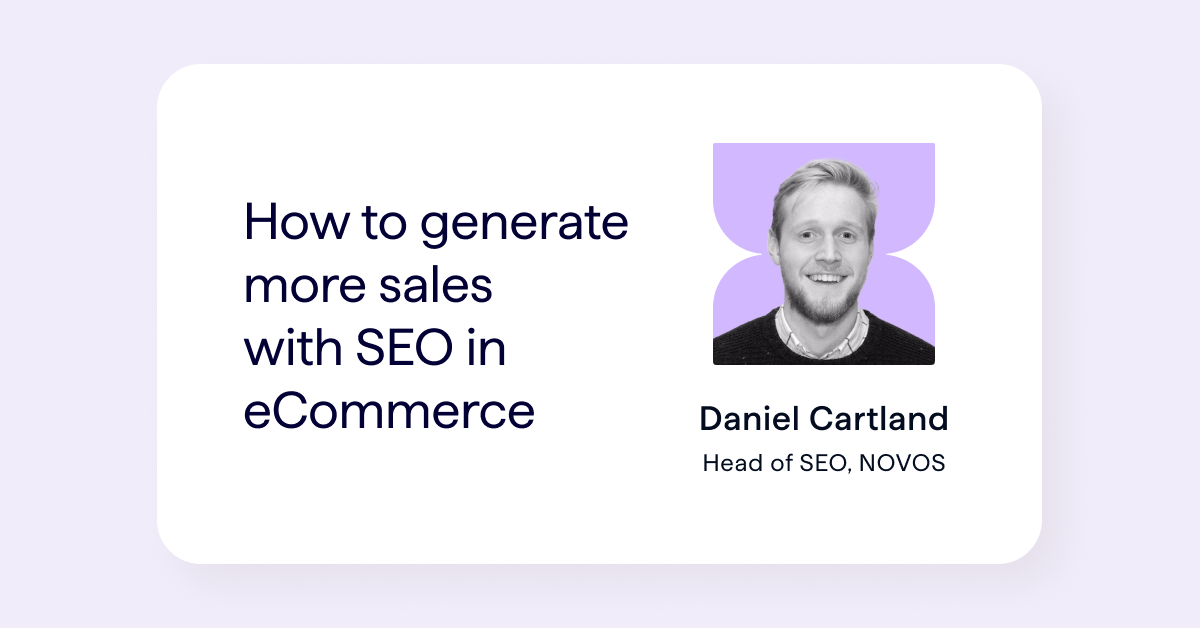 How to generate more sales with SEO in eCommerce

Daniel Cartland

Head of SEO, NOVOS